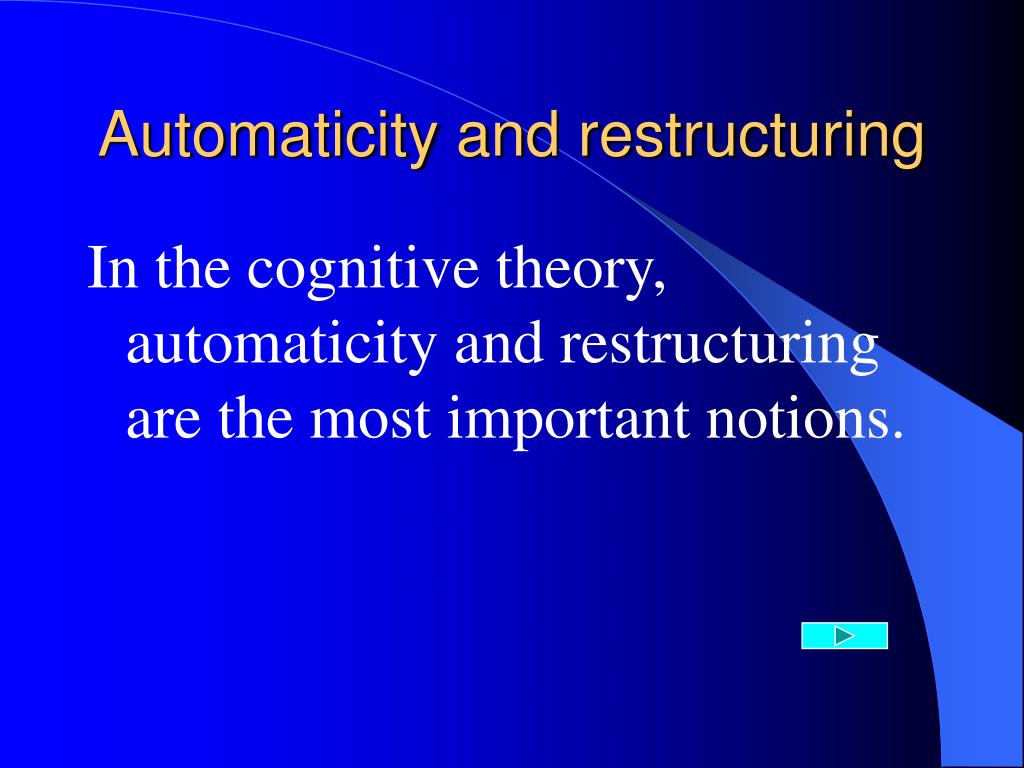 Automaticity and restructuring

In the cognitive theory, automaticity and restructuring are the most important notions.